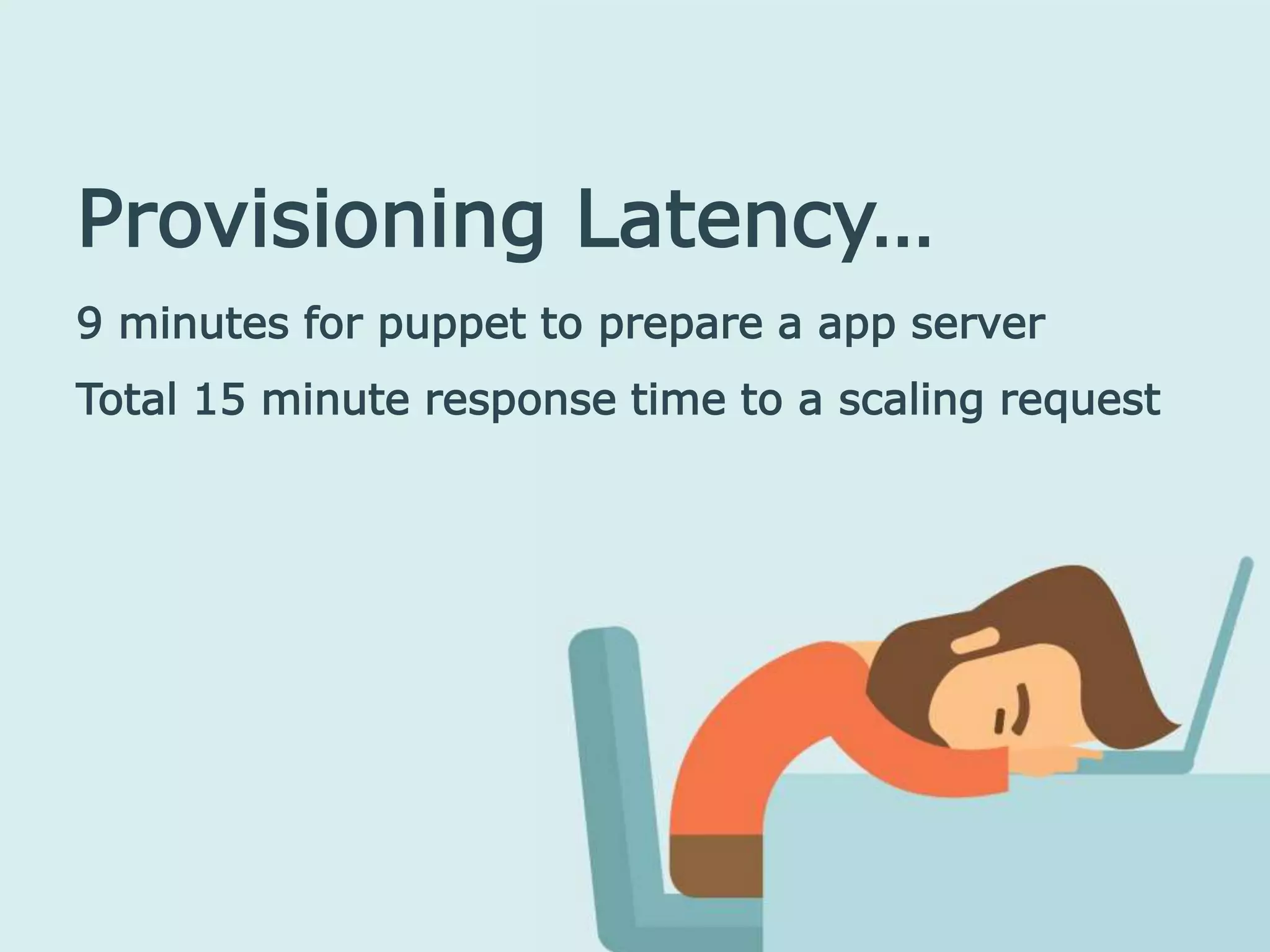 Provisioning Latency…

9 minutes for puppet to prepare a app server

Total 15 minute response time to a scaling request